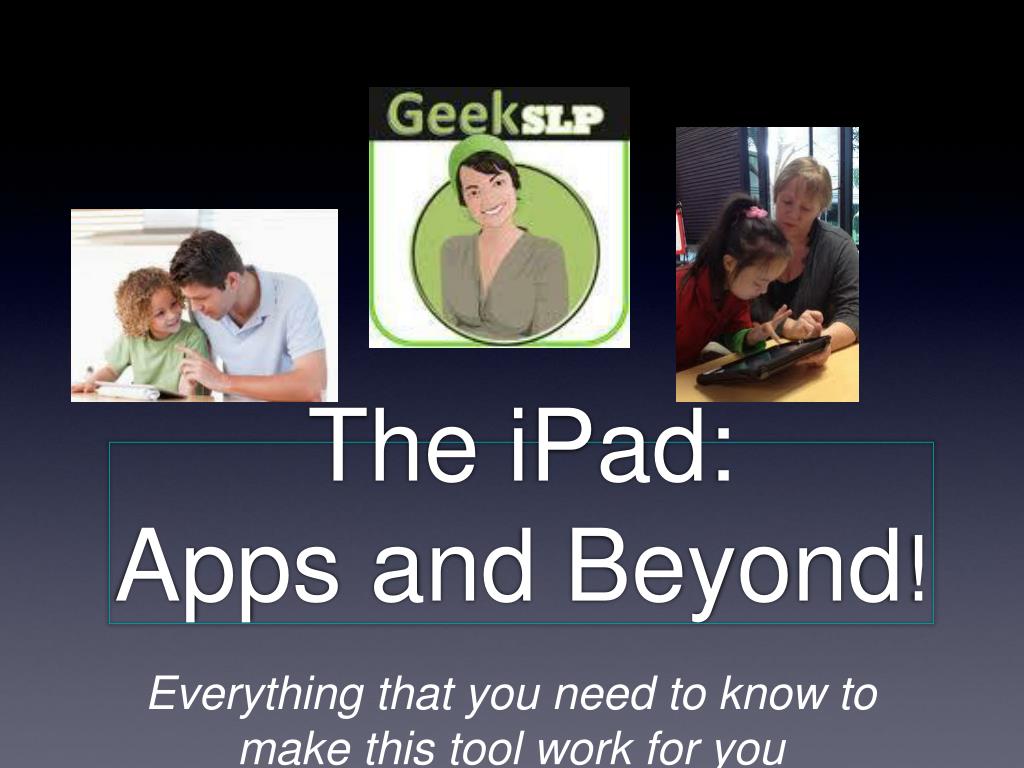 GeekSLP

The iPad:
Apps and Beyond!

Everything that you need to know to make this tool work for you